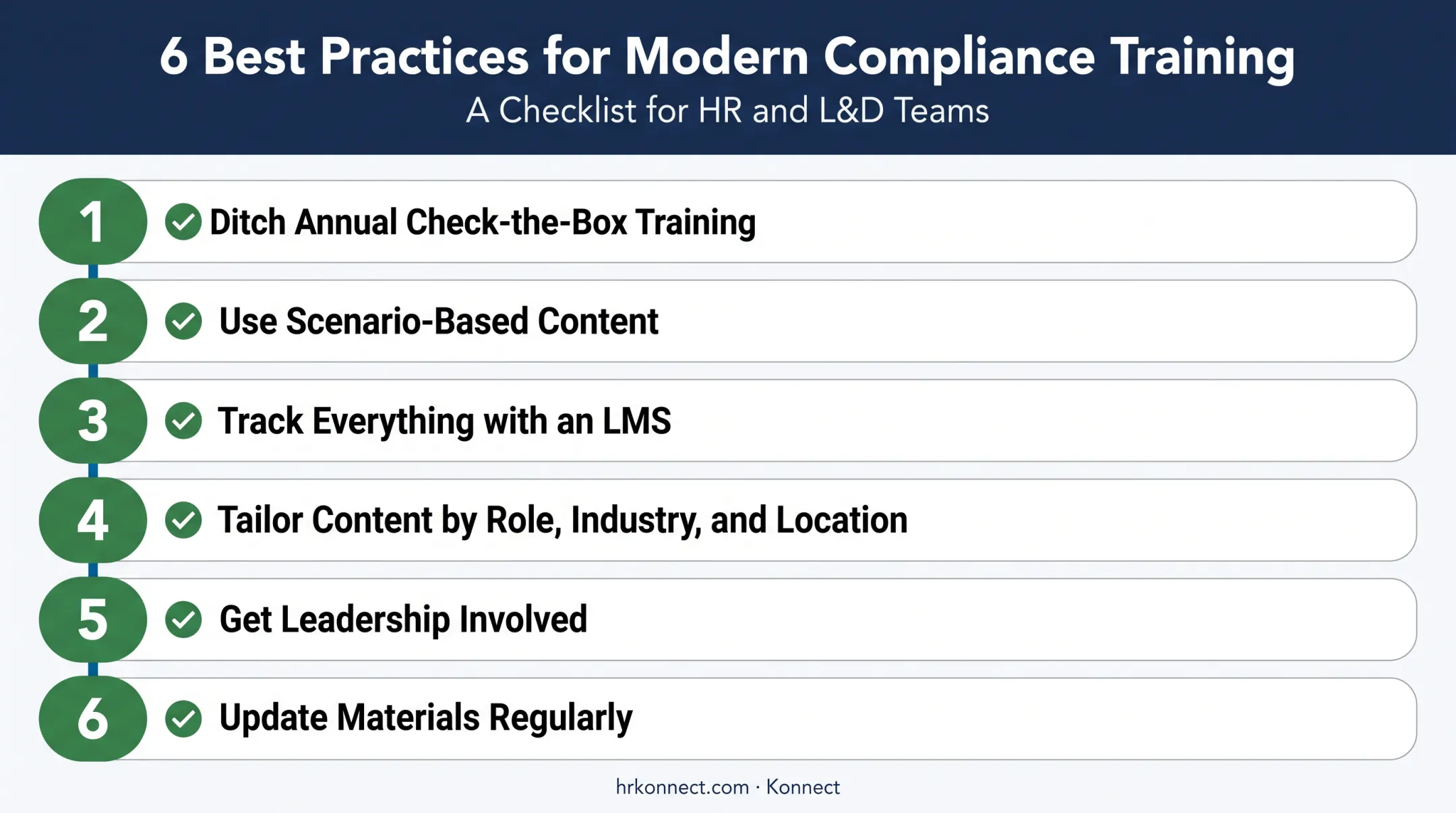 6 Best Practices for Modern Compliance Training

A Checklist for HR and L&D Teams

1 Ditch Annual Check-the-Box Training

2 Use Scenario-Based Content

3 Track Everything with an LMS

4 Tailor Content by Role, Industry, and Location

5 Get Leadership Involved

6 Update Materials Regularly

hrkonnect.com · Konnect